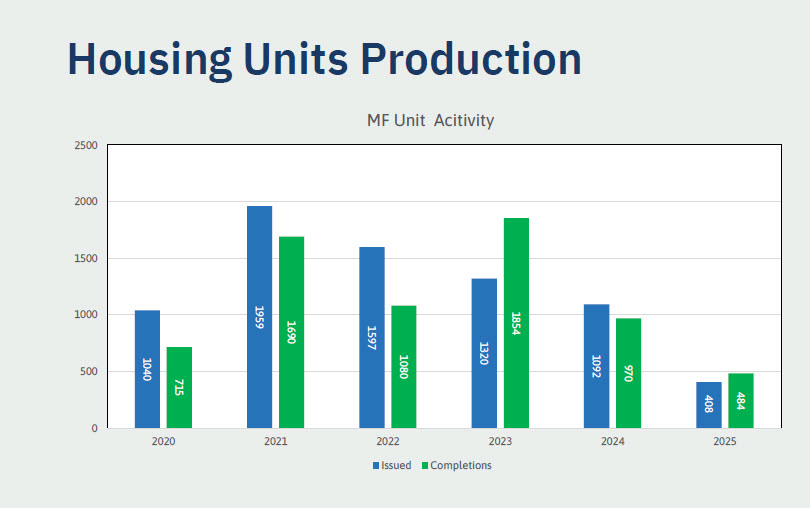 Housing Units Production

MF Unit Acitivity

2500
2000
1500
1000
500
0

1040
715
1959
1690
1597
1080
1320
1854
1092
970
408
484

2020
2021
2022
2023
2024
2025

Issued Completions